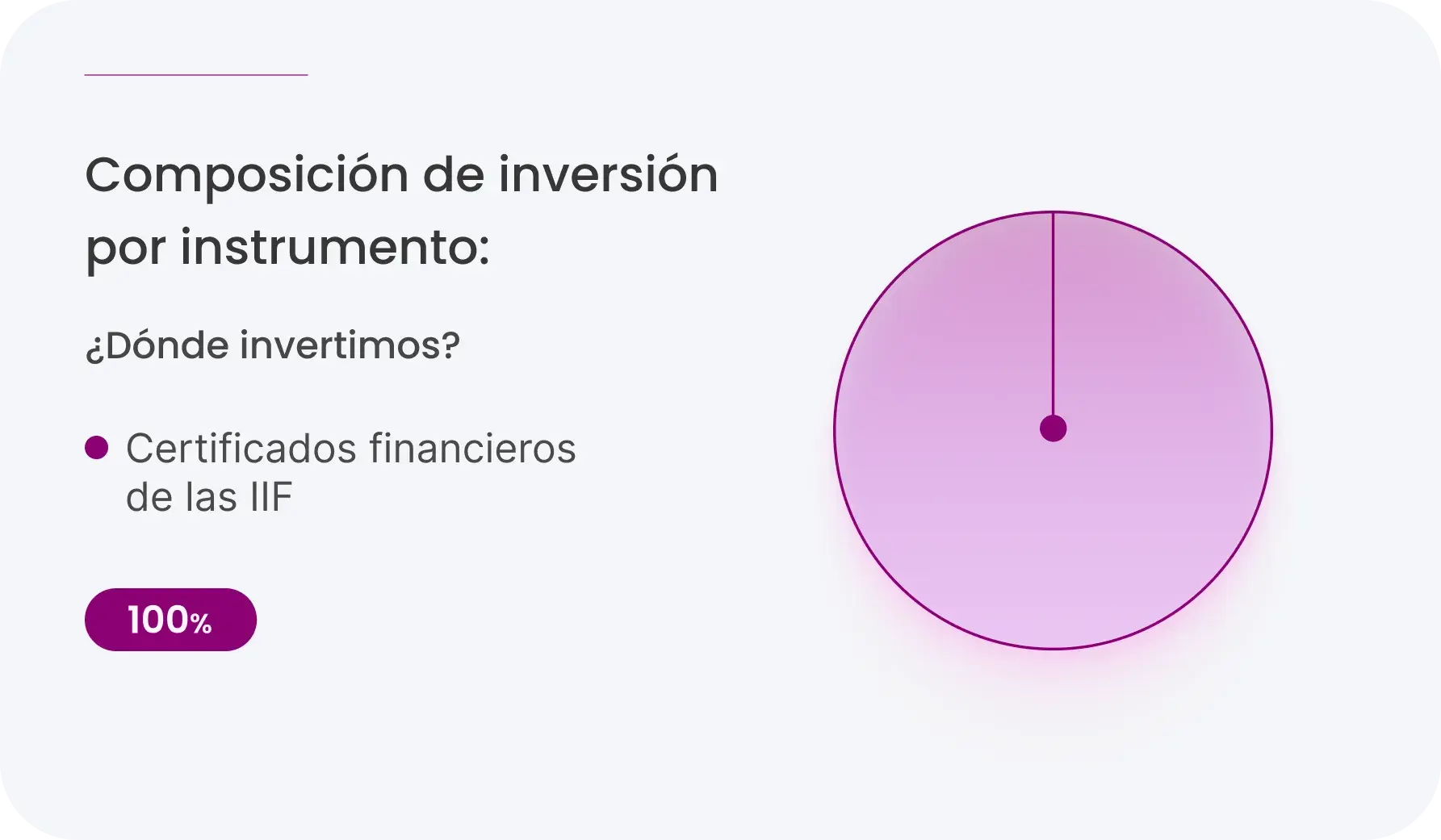 Composición de inversión por instrumento:

¿Dónde invertimos?

Certificados financieros de las IIF

100%